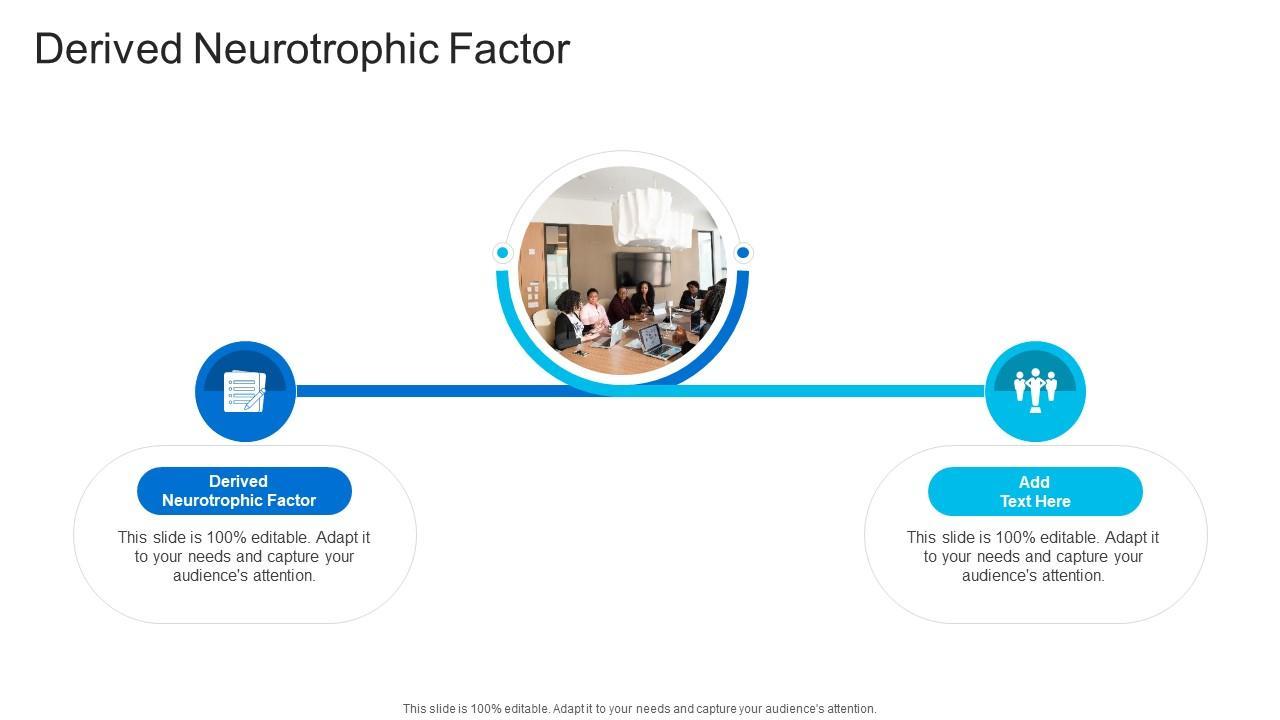 Derived Neurotrophic Factor

Derived Neurotrophic Factor

This slide is 100% editable. Adapt it to your needs and capture your audience's attention.

Add Text Here

This slide is 100% editable. Adapt it to your needs and capture your audience's attention.

This slide is 100% editable. Adapt it to your needs and capture your audience's attention.